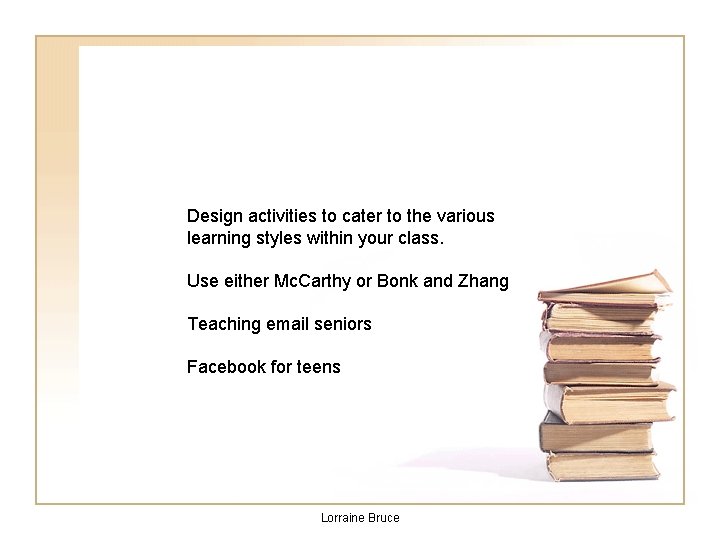 Design activities to cater to the various learning styles within your class.

Use either McCarthy or Bonk and Zhang

Teaching email seniors

Facebook for teens

Lorraine Bruce